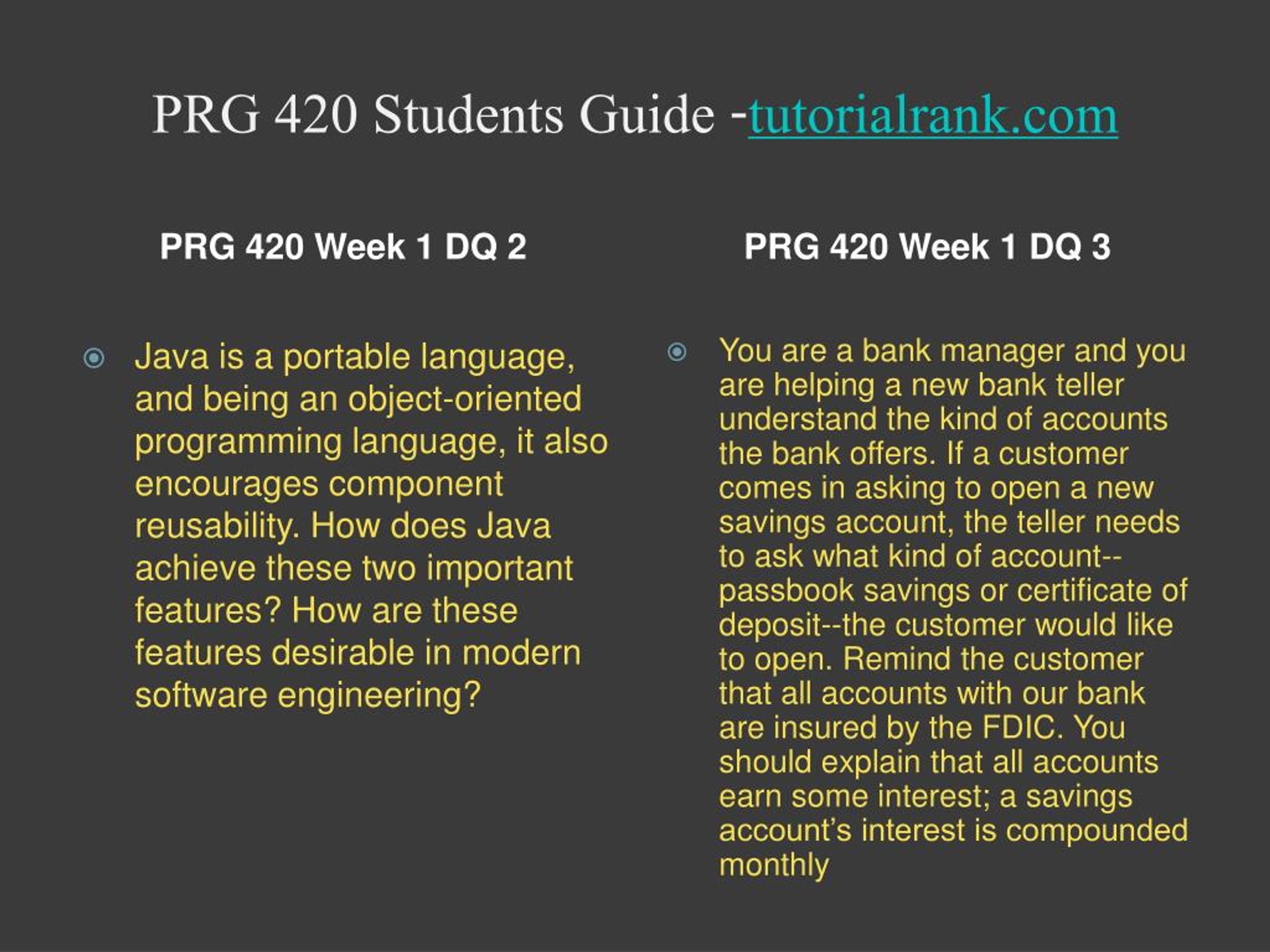 PRG 420 Students Guide -tutorialrank.com

PRG 420 Week 1 DQ 2

Java is a portable language, and being an object-oriented programming language, it also encourages component reusability. How does Java achieve these two important features? How are these features desirable in modern software engineering?

PRG 420 Week 1 DQ 3

You are a bank manager and you are helping a new bank teller understand the kind of accounts the bank offers. If a customer comes in asking to open a new savings account, the teller needs to ask what kind of account--passbook savings or certificate of deposit--the customer would like to open. Remind the customer that all accounts with our bank are insured by the FDIC. You should explain that all accounts earn some interest; a savings account's interest is compounded monthly